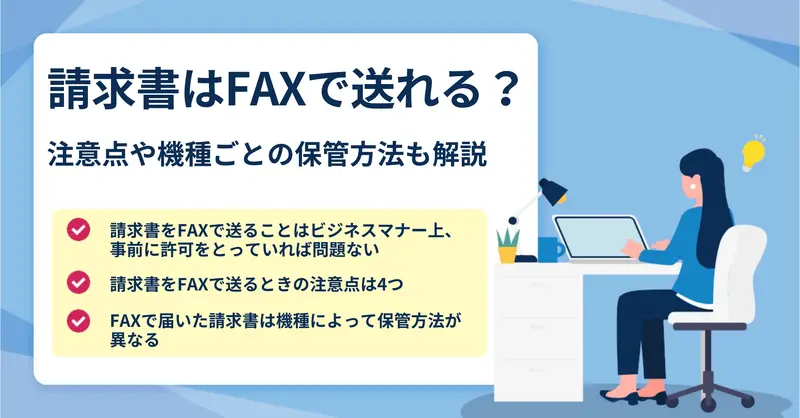 請求書はFAXで送れる？

注意点や機種ごとの保管方法も解説

請求書をFAXで送ることはビジネスマナー上、事前に許可をとっていれば問題ない

請求書をFAXで送るときの注意点は4つ

FAXで届いた請求書は機種によって保管方法が異なる